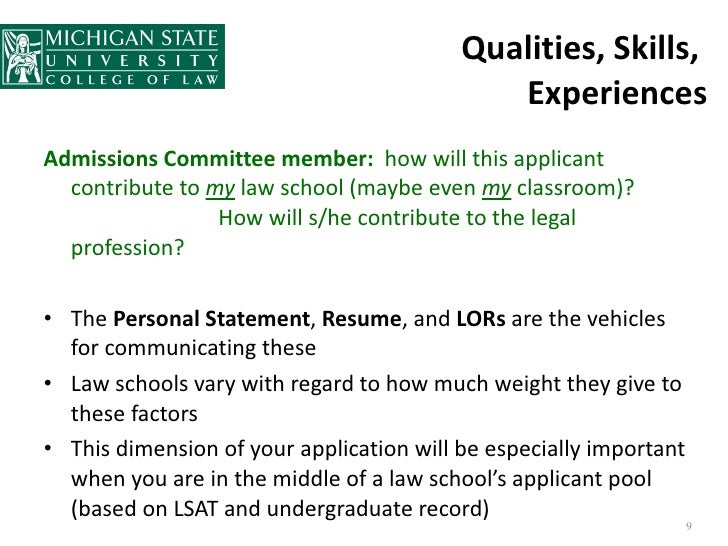 MICHIGAN STATE
UNIVERSITY
COLLEGE OF LAW

Qualities, Skills, Experiences

Admissions Committee member: how will this applicant contribute to my law school (maybe even my classroom)? How will s/he contribute to the legal profession?

• The Personal Statement, Resume, and LORs are the vehicles for communicating these
• Law schools vary with regard to how much weight they give to these factors
• This dimension of your application will be especially important when you are in the middle of a law school's applicant pool (based on LSAT and undergraduate record)

9